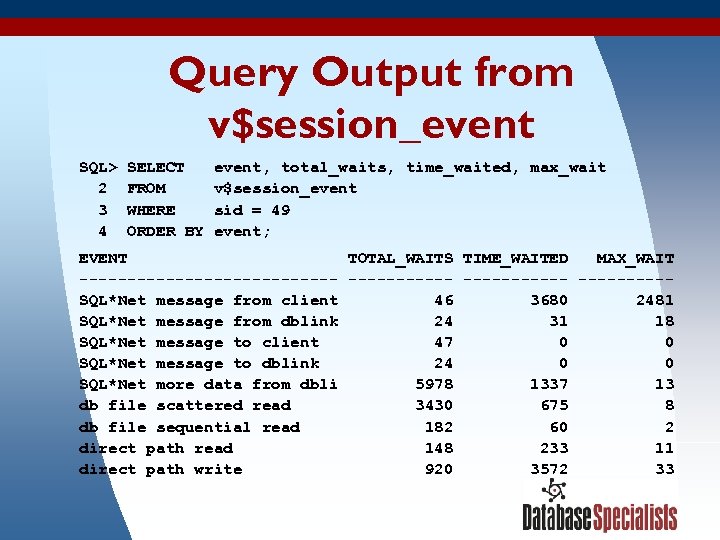 Query Output from v$session_event

SQL> SELECT event, total_waits, time_waited, max_wait
2 FROM v$session_event
3 WHERE sid = 49
4 ORDER BY event;

| EVENT | TOTAL_WAITS | TIME_WAITED | MAX_WAIT |
|---|---|---|---|
| SQL*Net message from client | 46 | 3680 | 2481 |
| SQL*Net message from dblink | 24 | 31 | 18 |
| SQL*Net message to client | 47 | 0 | 0 |
| SQL*Net message to dblink | 24 | 0 | 0 |
| SQL*Net more data from dbli | 5978 | 1337 | 13 |
| db file scattered read | 3430 | 675 | 8 |
| db file sequential read | 182 | 60 | 2 |
| direct path read | 148 | 233 | 11 |
| direct path write | 920 | 3572 | 33 |

DatabaseSpecialists